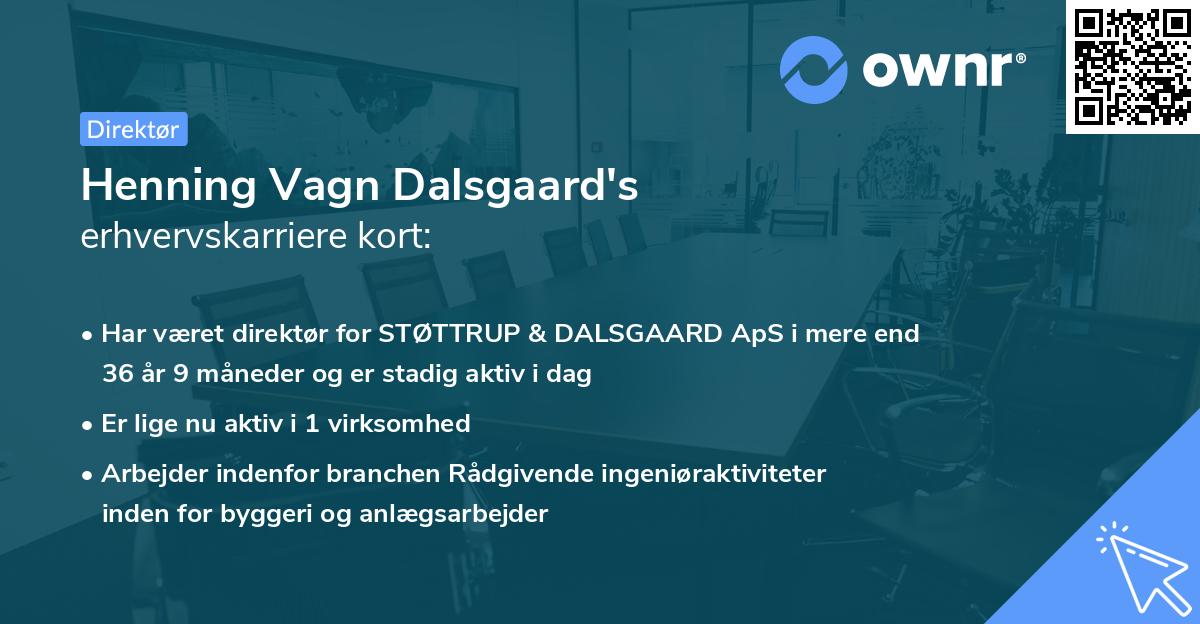 ownr®

Direktør

Henning Vagn Dalsgaard's
erhvervskarriere kort:

• Har været direktør for STØTTRUP & DALSGAARD ApS i mere end 36 år 9 måneder og er stadig aktiv i dag

• Er lige nu aktiv i 1 virksomhed

• Arbejder indenfor branchen Rådgivende ingeniøraktiviteter inden for byggeri og anlægsarbejder